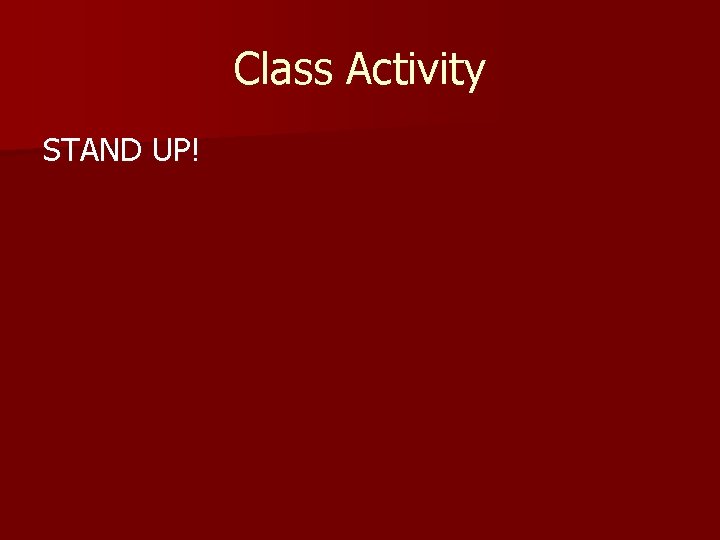 Class Activity

STAND UP!